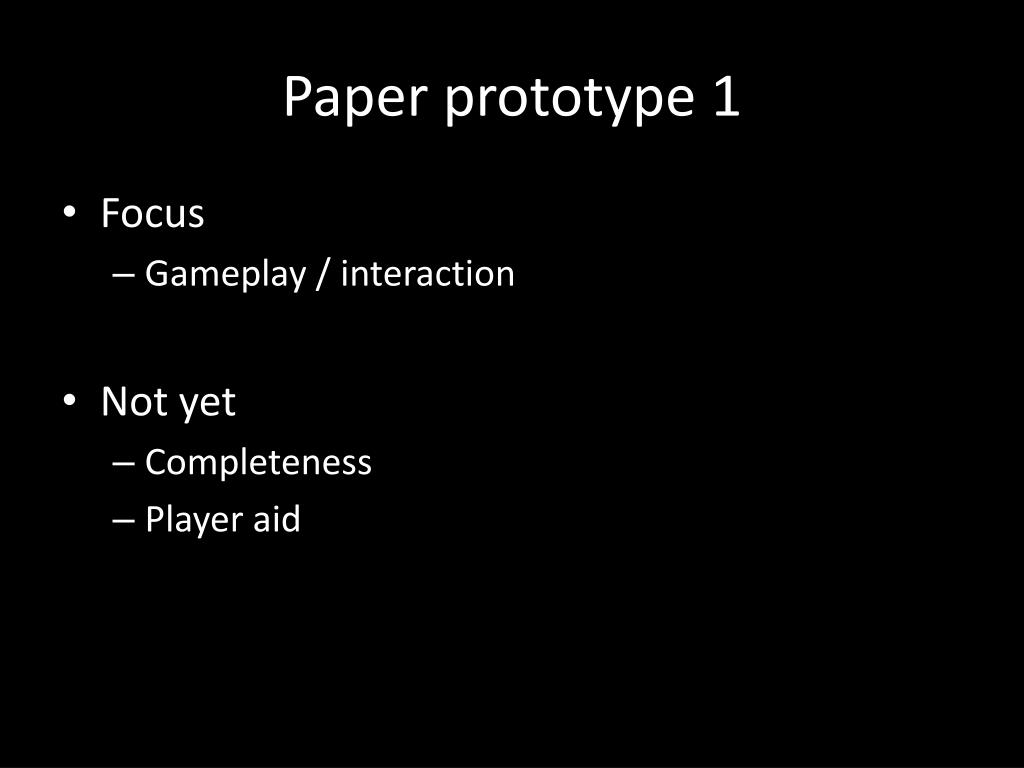 Paper prototype 1

• Focus
– Gameplay / interaction

• Not yet
– Completeness
– Player aid